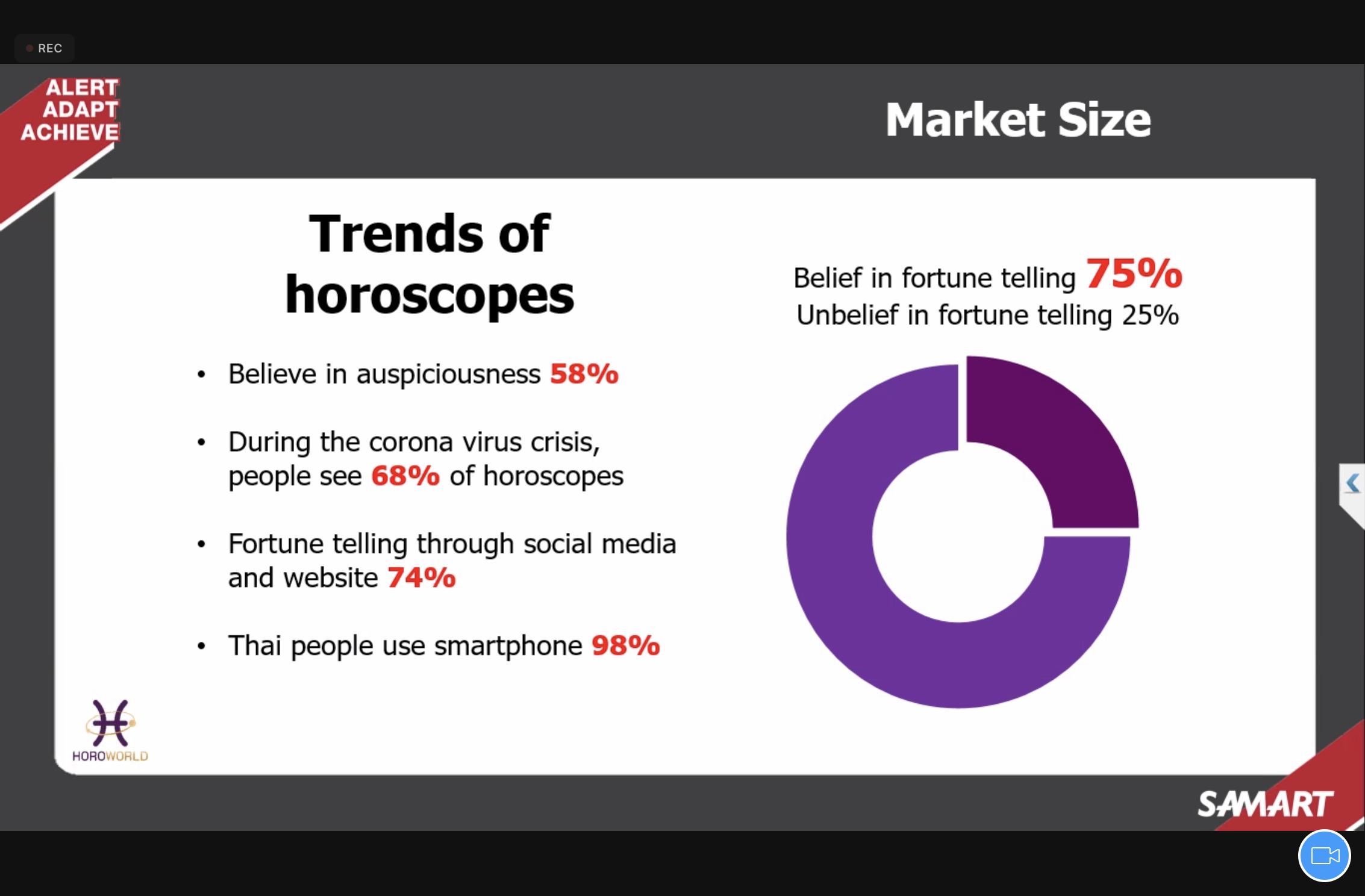 REC

ALERT
ADAPT
ACHIEVE

Market Size

Trends of horoscopes

• Believe in auspiciousness 58%

• During the corona virus crisis, people see 68% of horoscopes

• Fortune telling through social media and website 74%

• Thai people use smartphone 98%

Belief in fortune telling 75%
Unbelief in fortune telling 25%

HOROWORLD

SAMART